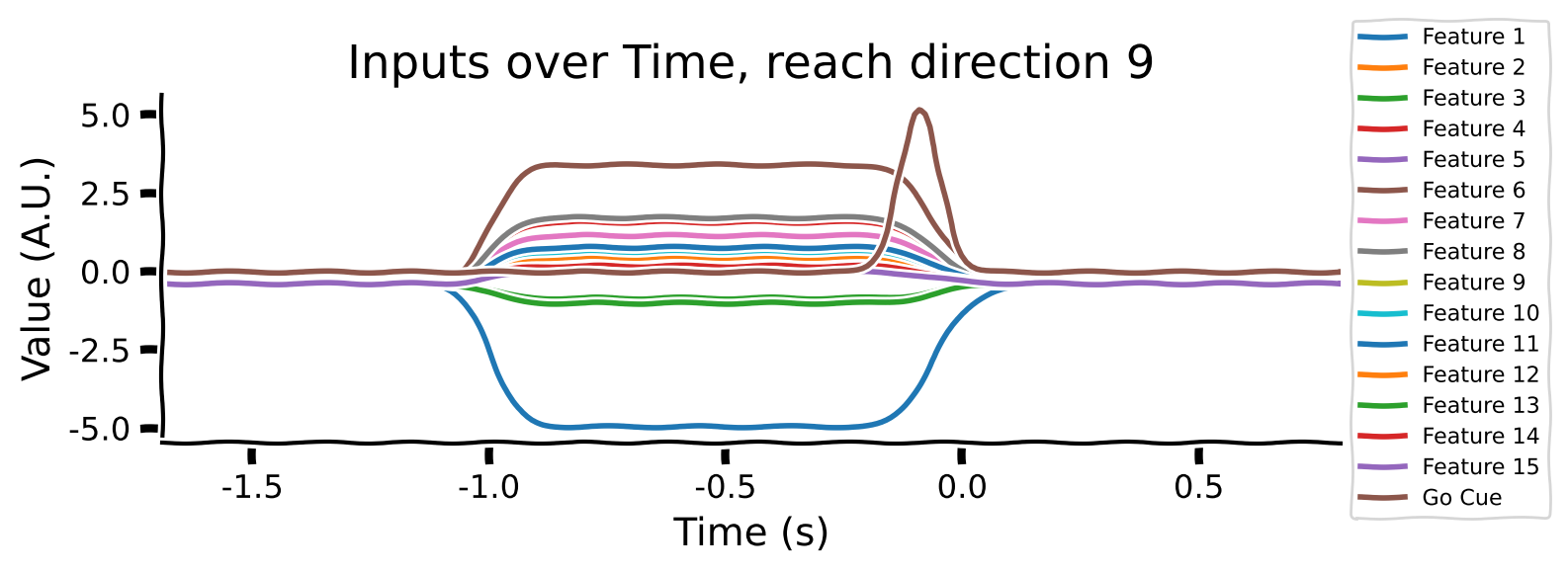 Inputs over Time, reach direction 9

Value (A.U.)

5.0
2.5
0.0
-2.5
-5.0

-1.5
-1.0
-0.5
0.0
0.5

Time (s)

Feature 1
Feature 2
Feature 3
Feature 4
Feature 5
Feature 6
Feature 7
Feature 8
Feature 9
Feature 10
Feature 11
Feature 12
Feature 13
Feature 14
Feature 15
Go Cue